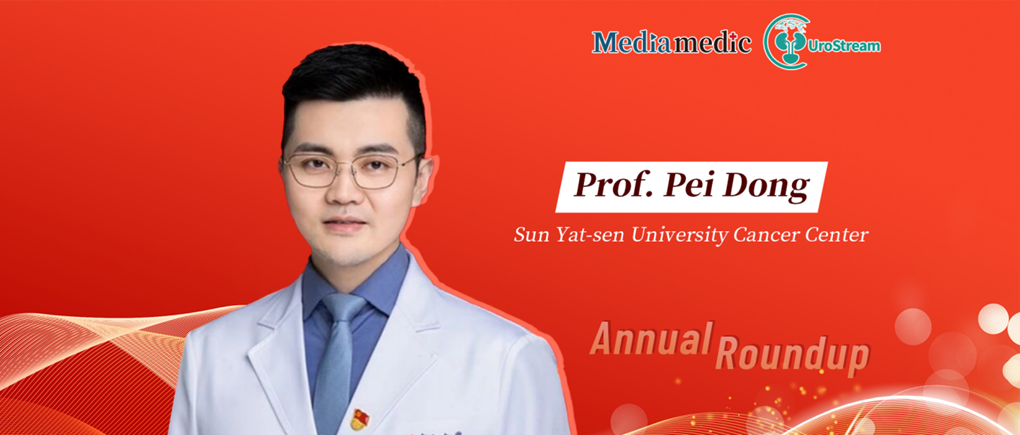 Mediamedic UroStream

Prof. Pei Dong

Sun Yat-sen University Cancer Center

Annual Roundup